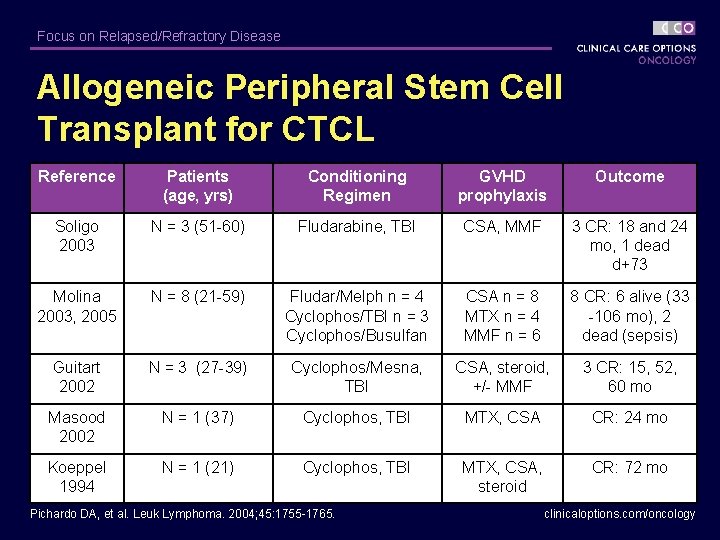 Focus on Relapsed/Refractory Disease

CCO
CLINICAL CARE OPTIONS
ONCOLOGY

Allogeneic Peripheral Stem Cell Transplant for CTCL

| Reference | Patients (age, yrs) | Conditioning Regimen | GVHD prophylaxis | Outcome |
|---|---|---|---|---|
| Soligo 2003 | N = 3 (51-60) | Fludarabine, TBI | CSA, MMF | 3 CR: 18 and 24 mo, 1 dead d+73 |
| Molina 2003, 2005 | N = 8 (21-59) | Fludar/Melph n = 4 Cyclophos/TBI n = 3 Cyclophos/Busulfan | CSA n = 8 MTX n = 4 MMF n = 6 | 8 CR: 6 alive (33 -106 mo), 2 dead (sepsis) |
| Guitart 2002 | N = 3 (27-39) | Cyclophos/Mesna, TBI | CSA, steroid, +/- MMF | 3 CR: 15, 52, 60 mo |
| Masood 2002 | N = 1 (37) | Cyclophos, TBI | MTX, CSA | CR: 24 mo |
| Koeppel 1994 | N = 1 (21) | Cyclophos, TBI | MTX, CSA, steroid | CR: 72 mo |

Pichardo DA, et al. Leuk Lymphoma. 2004;45:1755-1765.

clinicaloptions.com/oncology